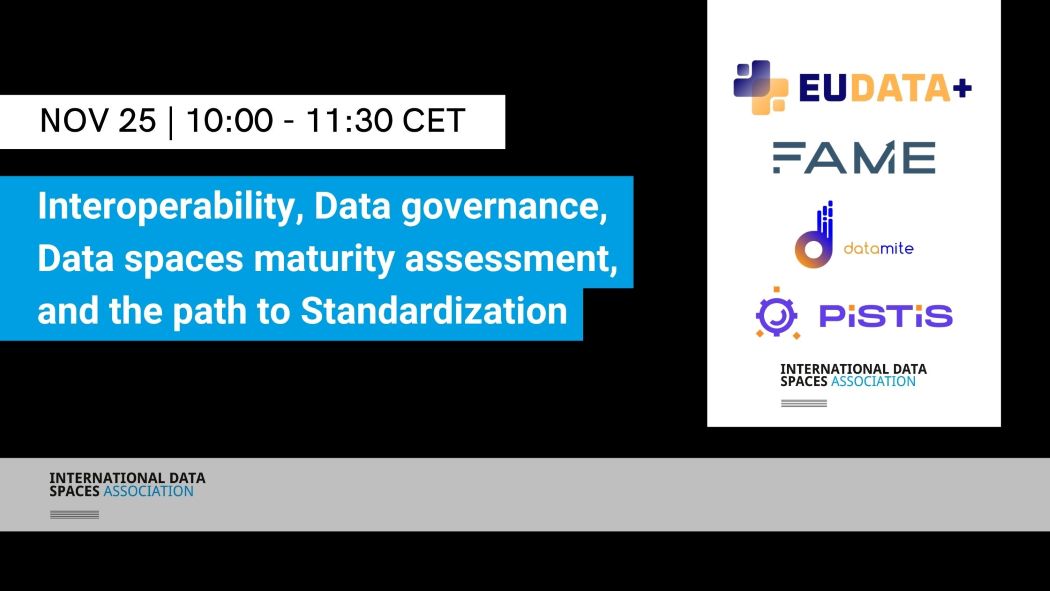 NOV 25 | 10:00 - 11:30 CET

Interoperability, Data governance, Data spaces maturity assessment, and the path to Standardization

EUDATA+

FAME

datamite

PiSTiS

INTERNATIONAL DATA SPACES ASSOCIATION

INTERNATIONAL DATA SPACES ASSOCIATION